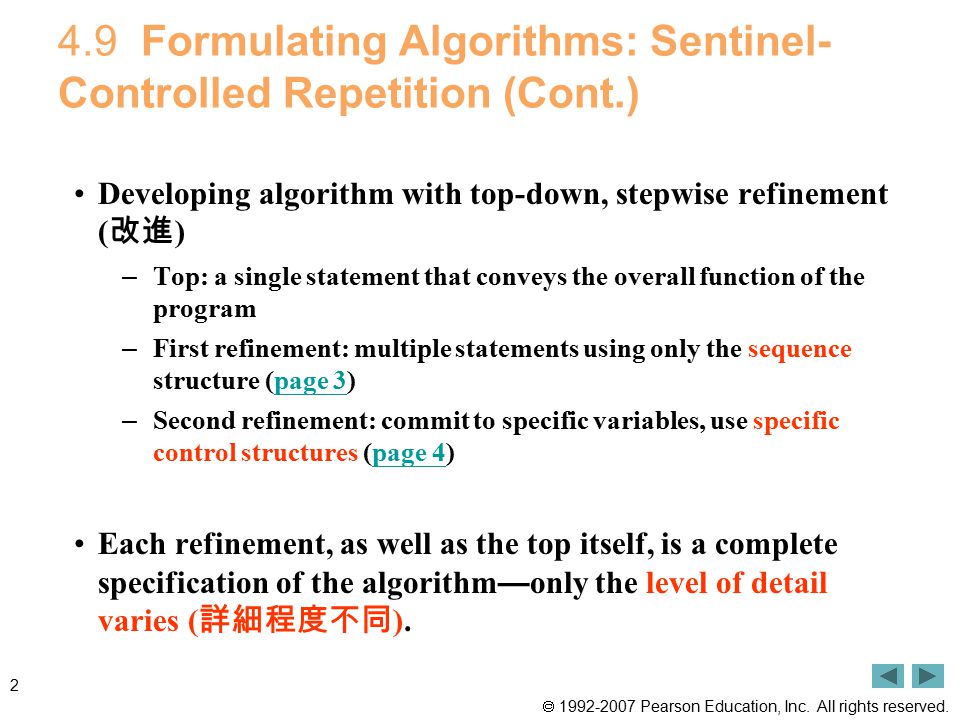 4.9 Formulating Algorithms: Sentinel-Controlled Repetition (Cont.)

• Developing algorithm with top-down, stepwise refinement (改進)

– Top: a single statement that conveys the overall function of the program

– First refinement: multiple statements using only the sequence structure (page 3)

– Second refinement: commit to specific variables, use specific control structures (page 4)

• Each refinement, as well as the top itself, is a complete specification of the algorithm—only the level of detail varies (詳細程度不同).

2

© 1992-2007 Pearson Education, Inc. All rights reserved.